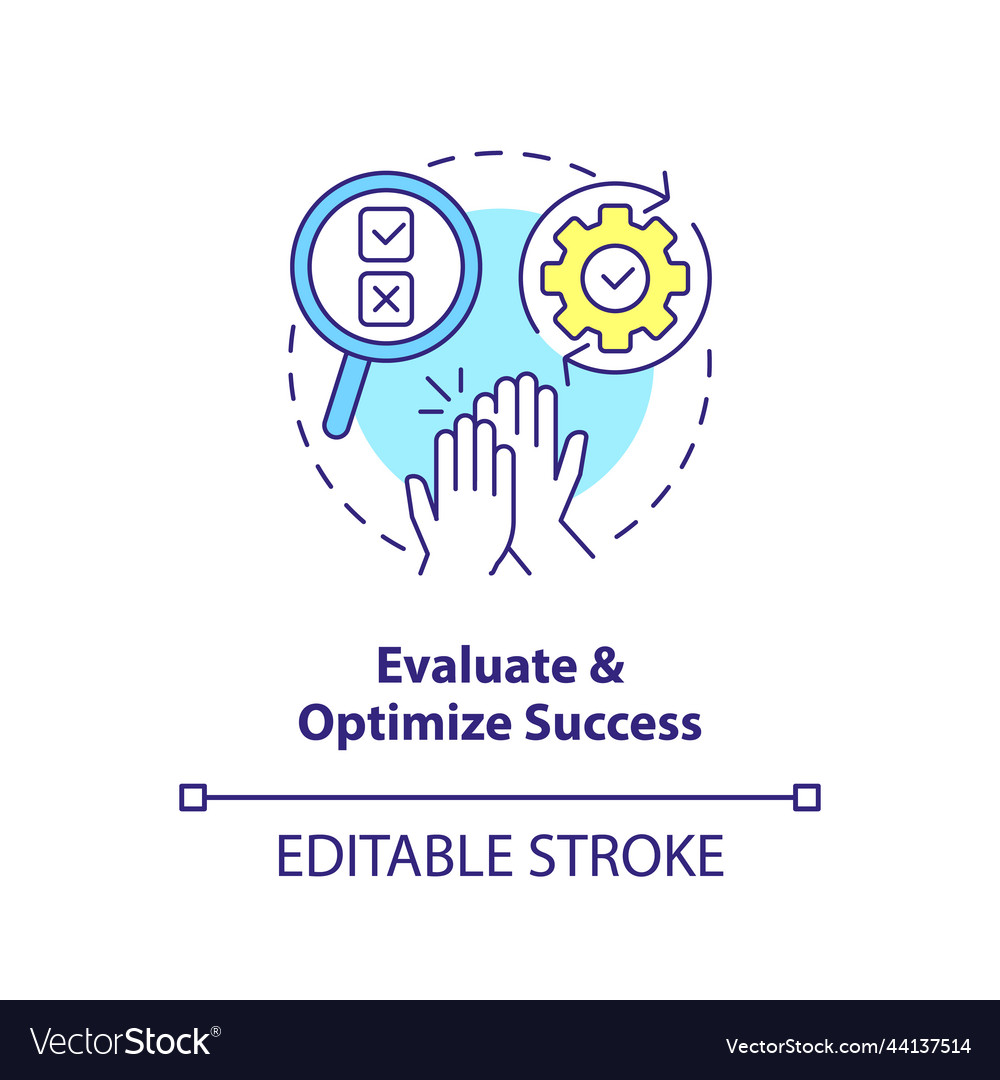 Evaluate &
Optimize Success

EDITABLE STROKE

VectorStock®

VectorStock.com/44137514